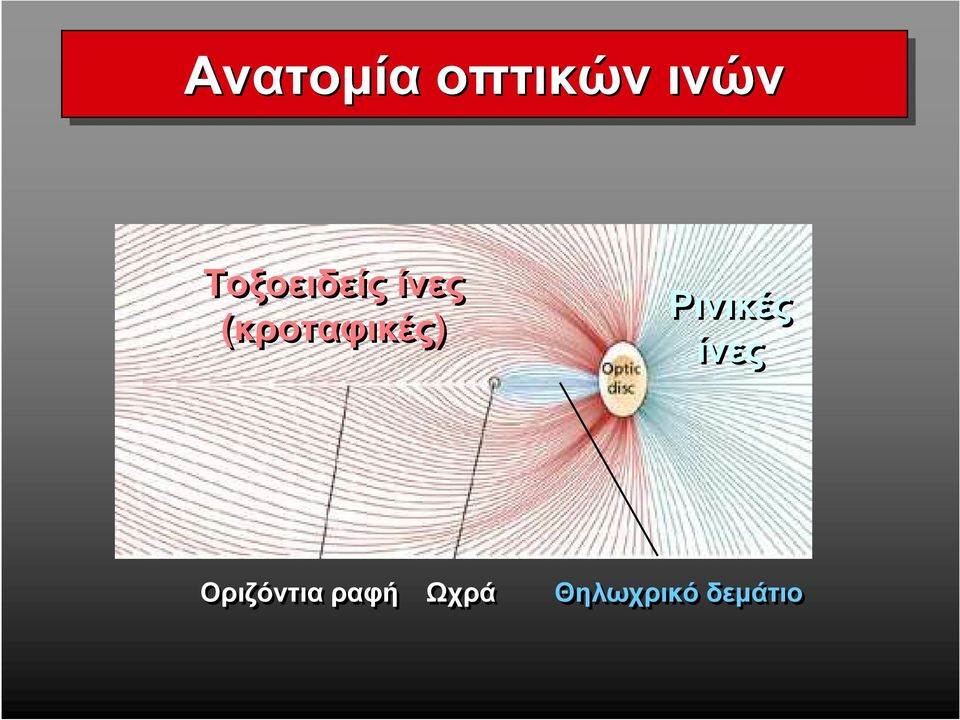 Ανατομία οπτικών ινών

Τοξοειδείς ίνες (κροταφικές)

Ρινικές ίνες

Optic disc

Οριζόντια ραφή

Ωχρά

Θηλωχρικό δεμάτιο